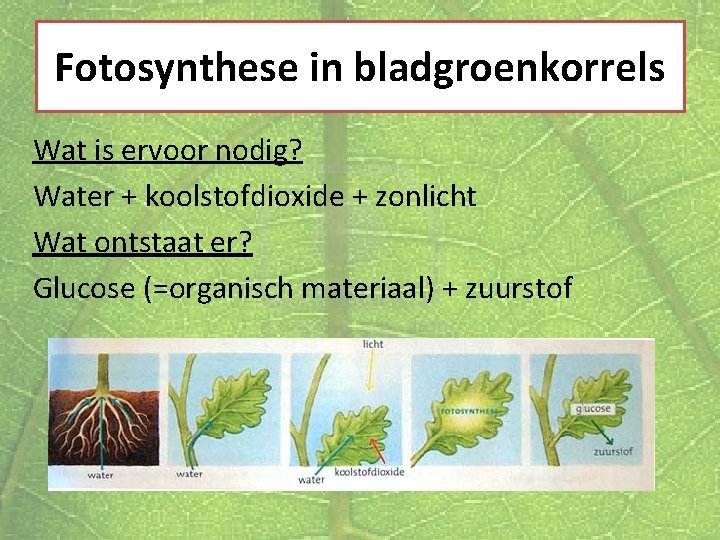 Fotosynthese in bladgroenkorrels

Wat is ervoor nodig?

Water + koolstofdioxide + zonlicht

Wat ontstaat er?

Glucose (=organisch materiaal) + zuurstof

water

water

licht

water

koolstofdioxide

FOTOSYNTHESE

glucose

zuurstof